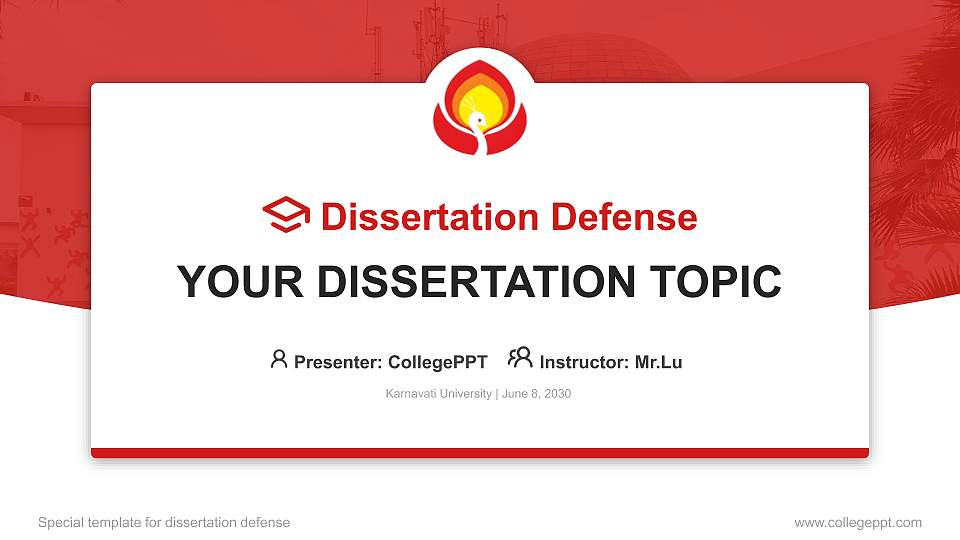 Dissertation Defense

YOUR DISSERTATION TOPIC

Presenter: CollegePPT Instructor: Mr.Lu

Karnavati University | June 8, 2030

Special template for dissertation defense

www.collegeppt.com